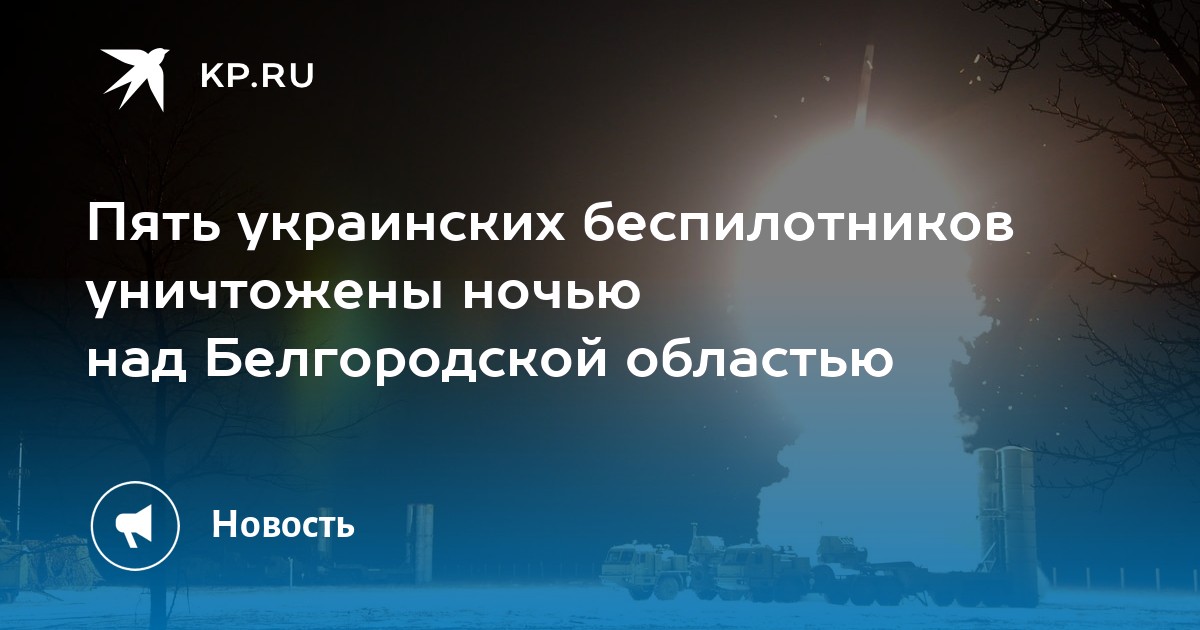 KP.RU

Пять украинских беспилотников уничтожены ночью над Белгородской областью

Новость